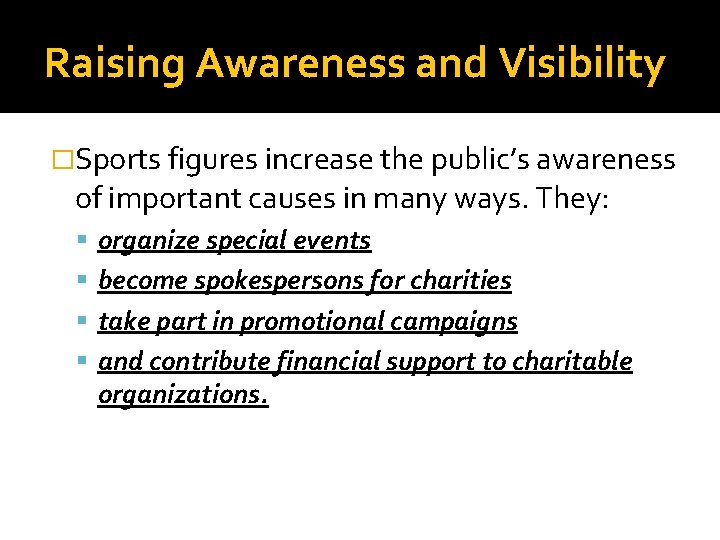 Raising Awareness and Visibility

Sports figures increase the public's awareness of important causes in many ways. They:

- organize special events
- become spokespersons for charities
- take part in promotional campaigns
- and contribute financial support to charitable organizations.